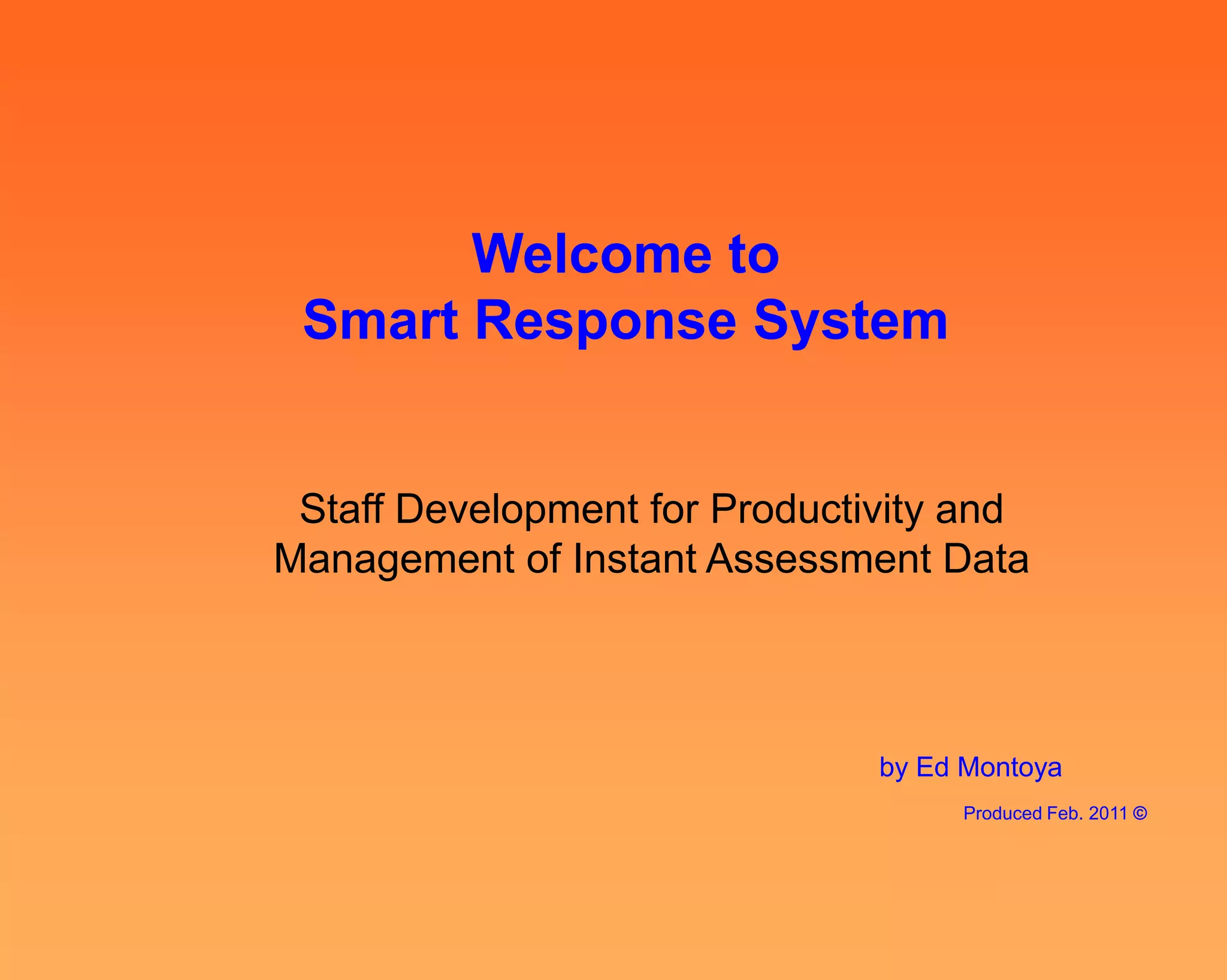 Welcome to
Smart Response System

Staff Development for Productivity and Management of Instant Assessment Data

by Ed Montoya

Produced Feb. 2011 ©